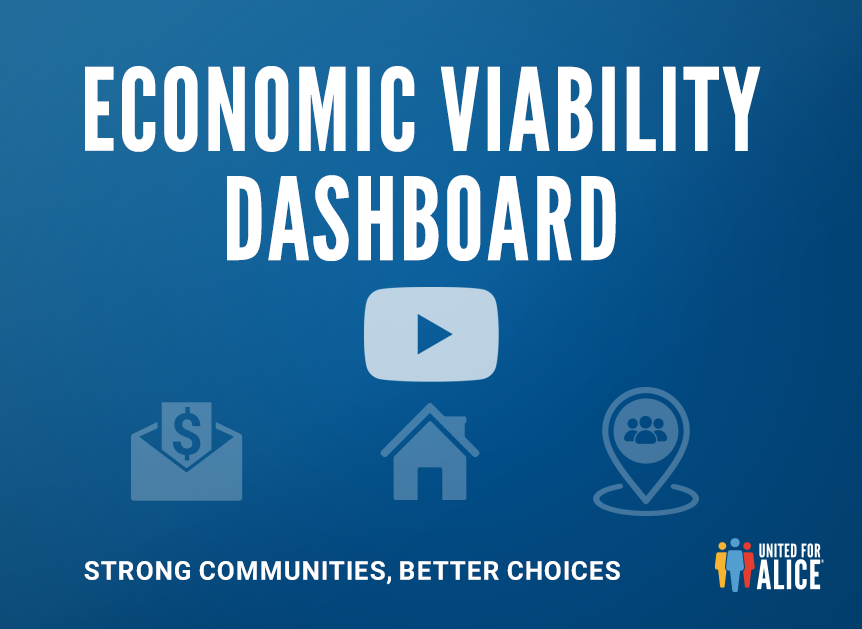 ECONOMIC VIABILITY DASHBOARD

$

STRONG COMMUNITIES, BETTER CHOICES

UNITED FOR ALICE